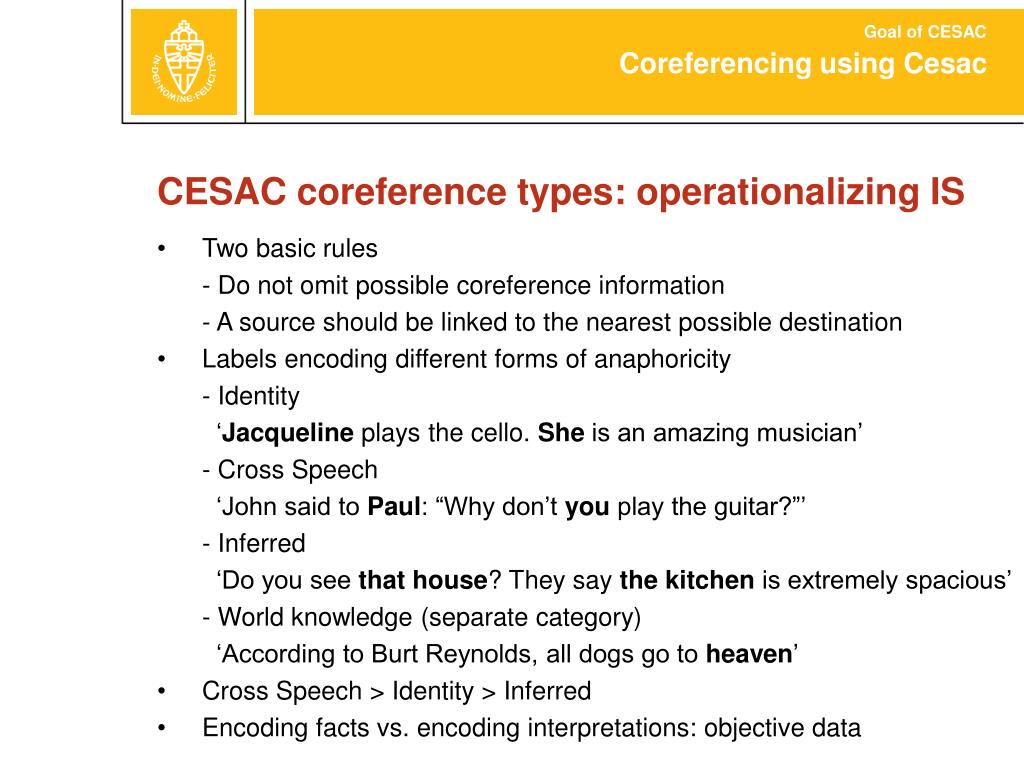 IN DEI NOMINE FELICITER

Goal of CESAC
Coreferencing using Cesac

CESAC coreference types: operationalizing IS

• Two basic rules
- Do not omit possible coreference information
- A source should be linked to the nearest possible destination
• Labels encoding different forms of anaphoricity
- Identity
‘Jacqueline plays the cello. She is an amazing musician’
- Cross Speech
‘John said to Paul: “Why don’t you play the guitar?”’
- Inferred
‘Do you see that house? They say the kitchen is extremely spacious’
- World knowledge (separate category)
‘According to Burt Reynolds, all dogs go to heaven’
• Cross Speech > Identity > Inferred
• Encoding facts vs. encoding interpretations: objective data